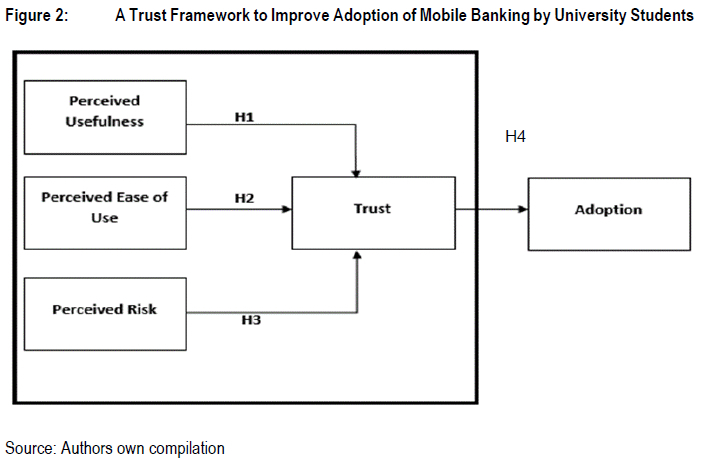 Figure 2: A Trust Framework to Improve Adoption of Mobile Banking by University Students

Perceived Usefulness

H1

H4

Perceived Ease of Use

H2

Trust

Adoption

Perceived Risk

H3

Source: Authors own compilation